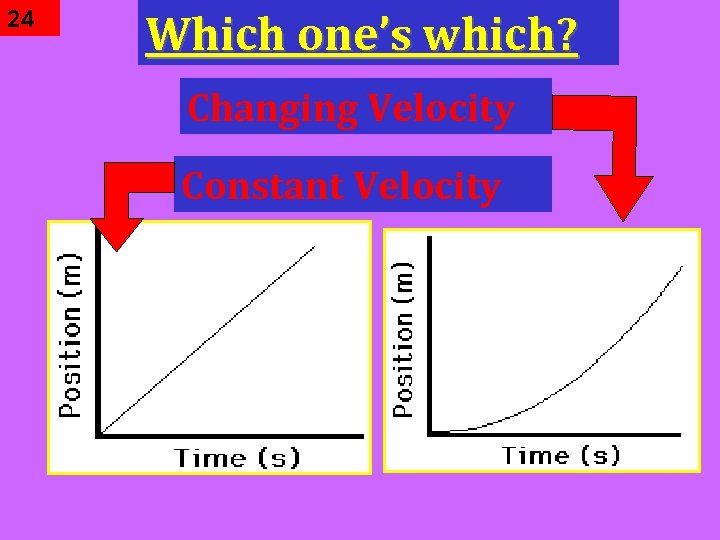 24

Which one's which?

Changing Velocity

Constant Velocity

Position (m)

Time (s)

Position (m)

Time (s)